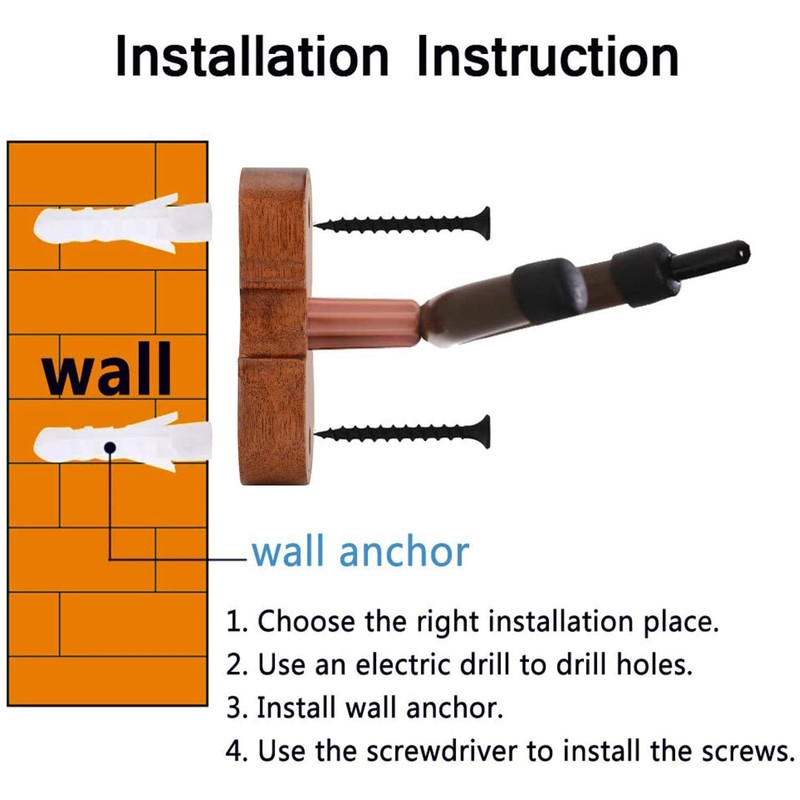 Installation Instruction

wall

wall anchor

1. Choose the right installation place.
2. Use an electric drill to drill holes.
3. Install wall anchor.
4. Use the screwdriver to install the screws.